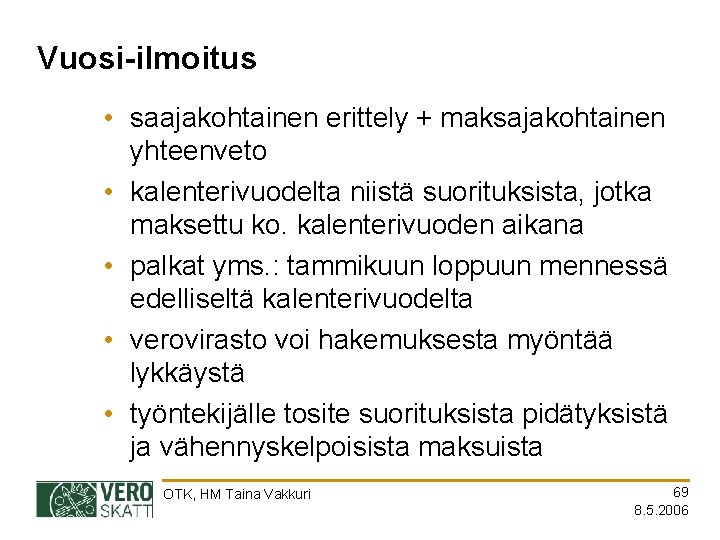 Vuosi-ilmoitus

• saajakohtainen erittely + maksajakohtainen yhteenveto

• kalenterivuodelta niistä suorituksista, jotka maksettu ko. kalenterivuoden aikana

• palkat yms.: tammikuun loppuun mennessä edelliseltä kalenterivuodelta

• verovirasto voi hakemuksesta myöntää lykkäystä

• työntekijälle tosite suorituksista pidätyksistä ja vähennyskelpoisista maksuista

VERO SKATT

OTK, HM Taina Vakkuri

69

8.5.2006